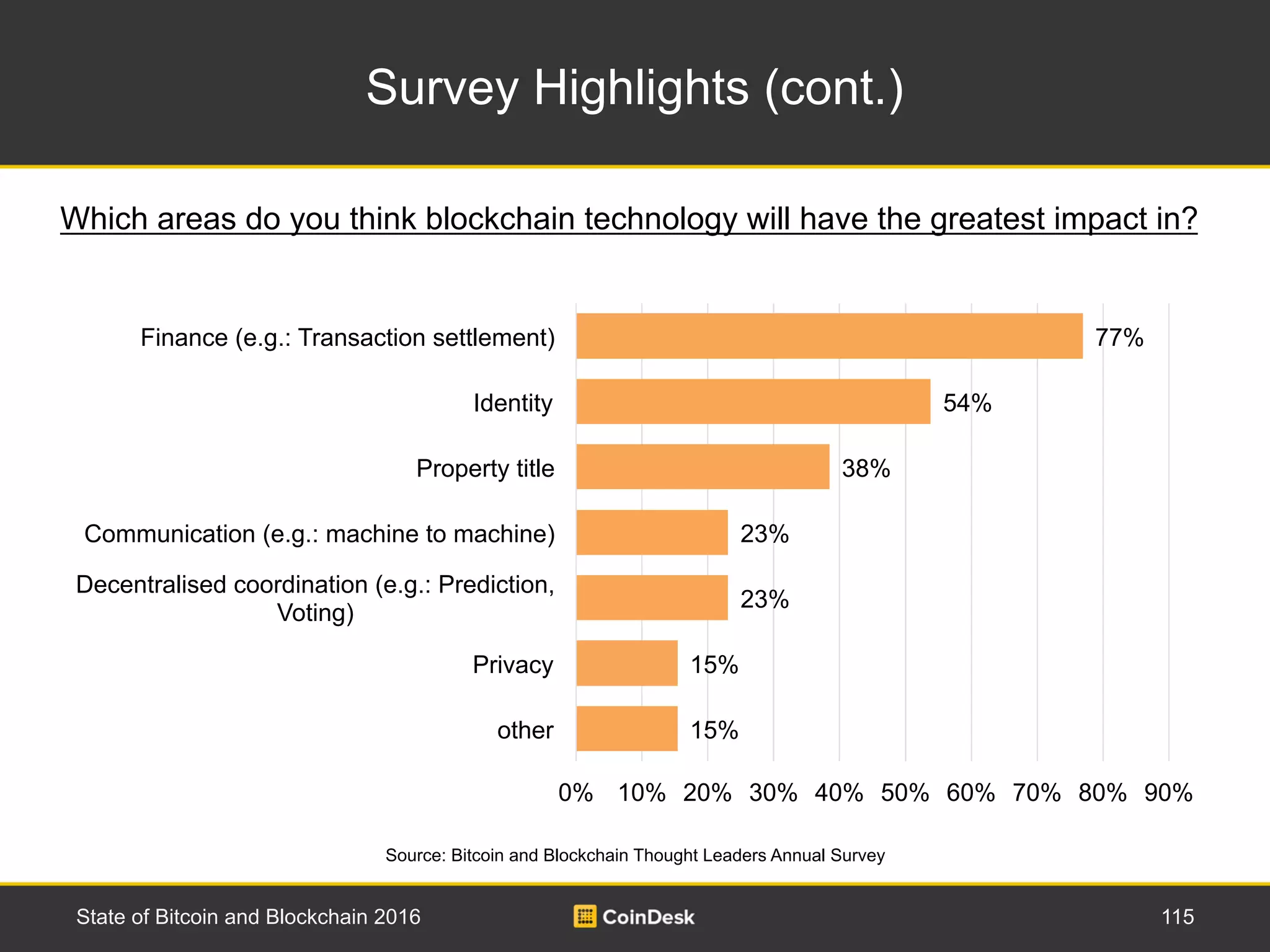 Survey Highlights (cont.)

Which areas do you think blockchain technology will have the greatest impact in?

Finance (e.g.: Transaction settlement) 77%
Identity 54%
Property title 38%
Communication (e.g.: machine to machine) 23%
Decentralised coordination (e.g.: Prediction, Voting) 23%
Privacy 15%
other 15%

0% 10% 20% 30% 40% 50% 60% 70% 80% 90%

Source: Bitcoin and Blockchain Thought Leaders Annual Survey

State of Bitcoin and Blockchain 2016

CoinDesk

115